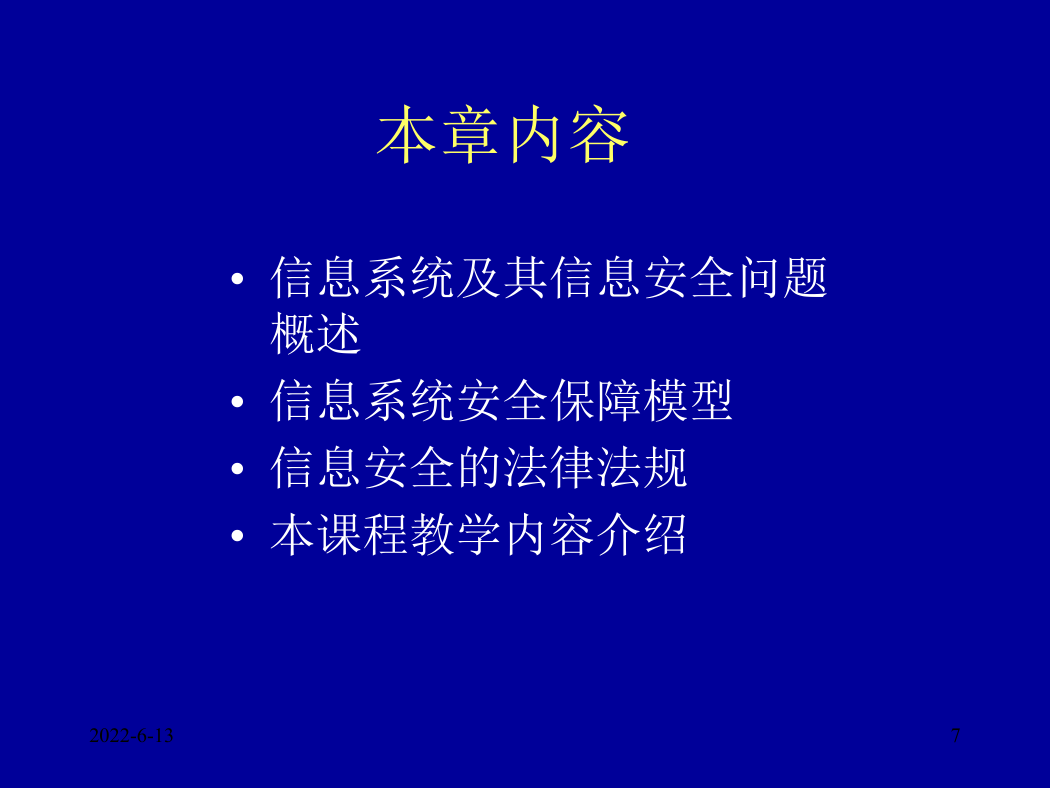 本章内容

• 信息系统及其信息安全问题概述
• 信息系统安全保障模型
• 信息安全的法律法规
• 本课程教学内容介绍

2022-6-13

7